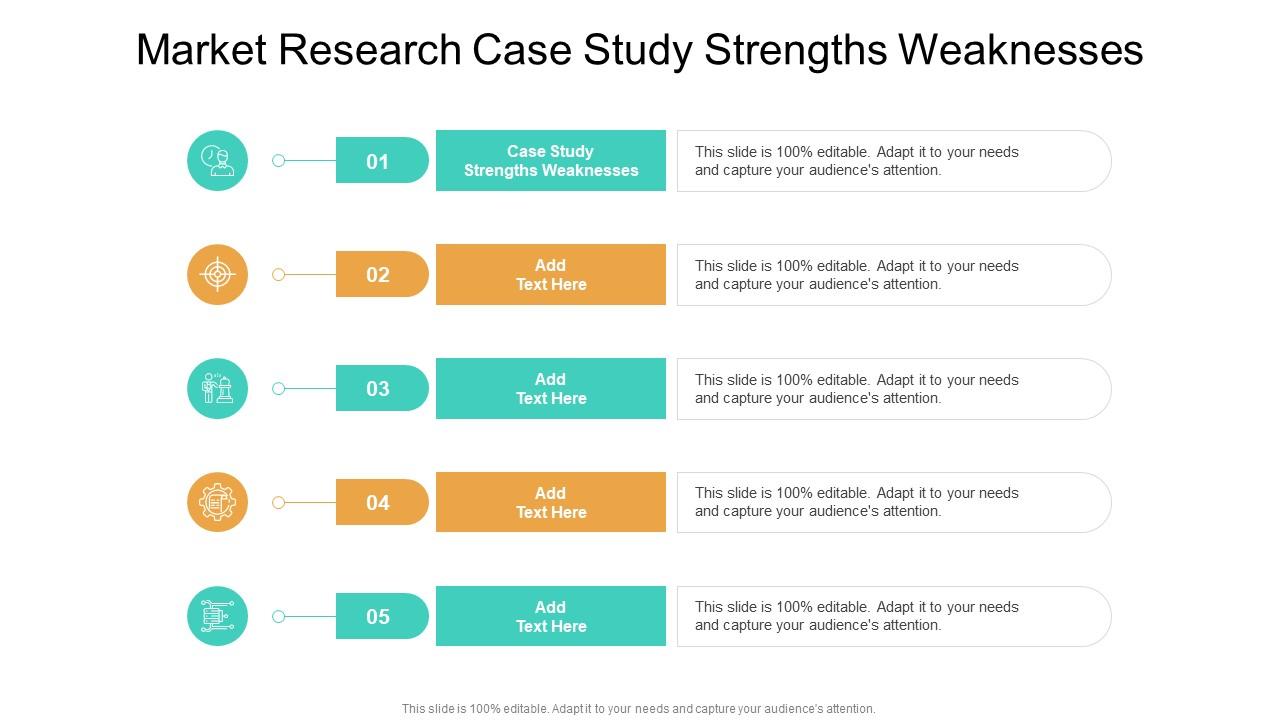 Market Research Case Study Strengths Weaknesses

01

Case Study Strengths Weaknesses

This slide is 100% editable. Adapt it to your needs and capture your audience's attention.

02

Add Text Here

This slide is 100% editable. Adapt it to your needs and capture your audience's attention.

03

Add Text Here

This slide is 100% editable. Adapt it to your needs and capture your audience's attention.

04

Add Text Here

This slide is 100% editable. Adapt it to your needs and capture your audience's attention.

05

Add Text Here

This slide is 100% editable. Adapt it to your needs and capture your audience's attention.

This slide is 100% editable. Adapt it to your needs and capture your audience's attention.